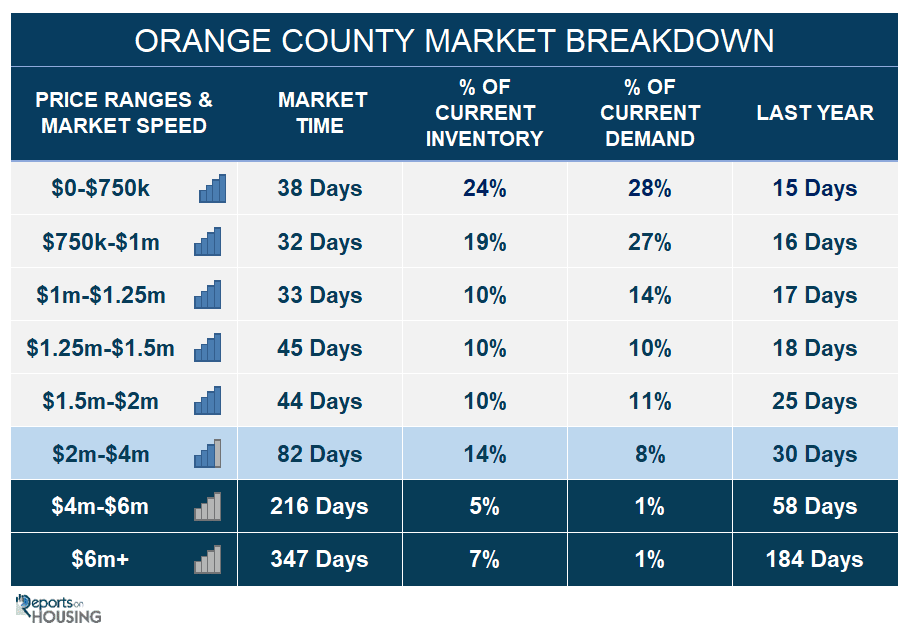 ORANGE COUNTY MARKET BREAKDOWN

| PRICE RANGES & MARKET SPEED | MARKET TIME | % OF CURRENT INVENTORY | % OF CURRENT DEMAND | LAST YEAR |
|---|---|---|---|---|
| \$0-\$750k | 38 Days | 24% | 28% | 15 Days |
| \$750k-\$1m | 32 Days | 19% | 27% | 16 Days |
| \$1m-\$1.25m | 33 Days | 10% | 14% | 17 Days |
| \$1.25m-\$1.5m | 45 Days | 10% | 10% | 18 Days |
| \$1.5m-\$2m | 44 Days | 10% | 11% | 25 Days |
| \$2m-\$4m | 82 Days | 14% | 8% | 30 Days |
| \$4m-\$6m | 216 Days | 5% | 1% | 58 Days |
| \$6m+ | 347 Days | 7% | 1% | 184 Days |

Reports on HOUSING